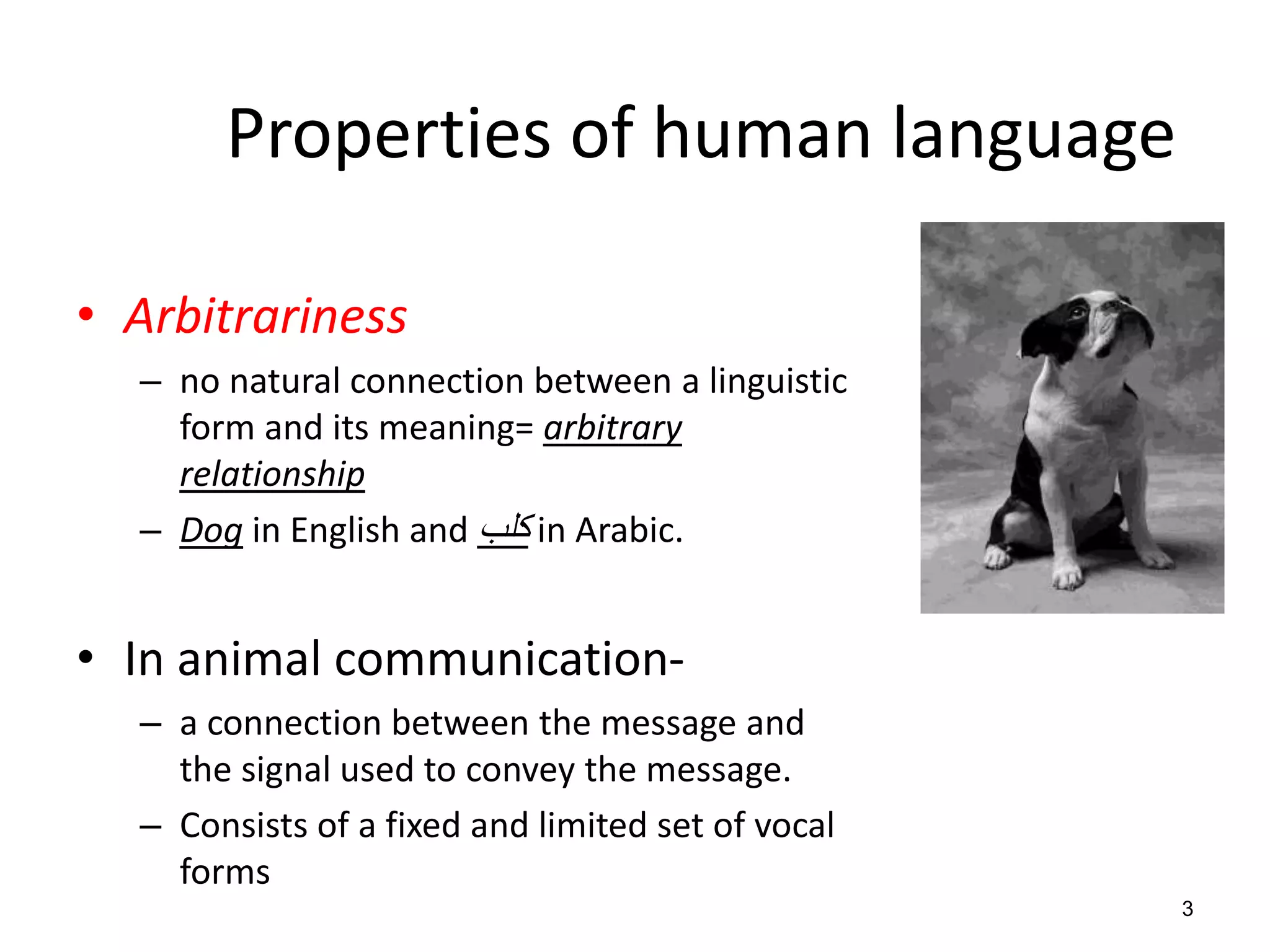 Properties of human language

• Arbitrariness
– no natural connection between a linguistic form and its meaning= arbitrary relationship
– Dog in English and كلب in Arabic.

• In animal communication-
– a connection between the message and the signal used to convey the message.
– Consists of a fixed and limited set of vocal forms

3